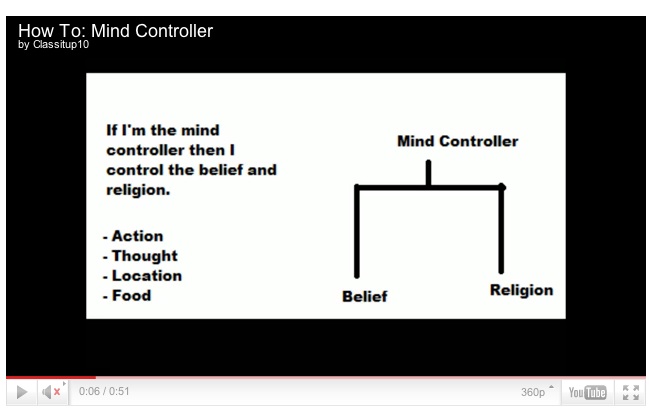 How To: Mind Controller
by Classitup10

If I'm the mind controller then I control the belief and religion.

- Action
- Thought
- Location
- Food

Mind Controller

Belief

Religion

0:06 / 0:51

360p

YouTube